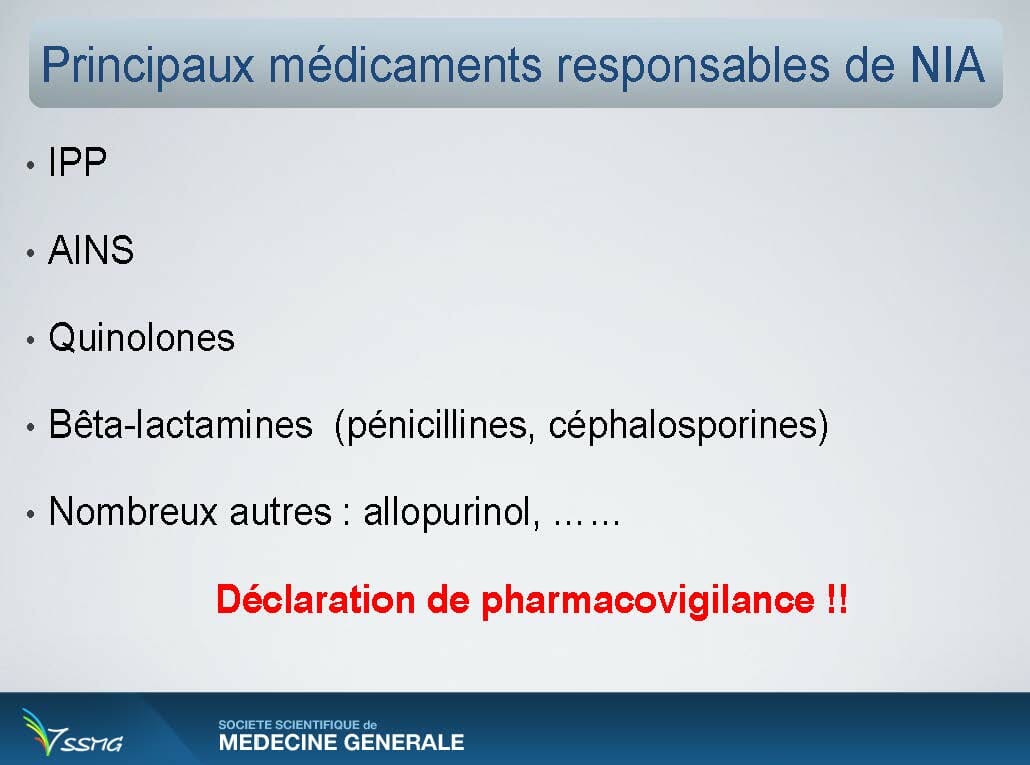 Principaux médicaments responsables de NIA

• IPP

• AINS

• Quinolones

• Bêta-lactamines (pénicillines, céphalosporines)

• Nombreux autres : allopurinol, ……

Déclaration de pharmacovigilance !!

SSMG

SOCIETE SCIENTIFIQUE de
MEDECINE GENERALE